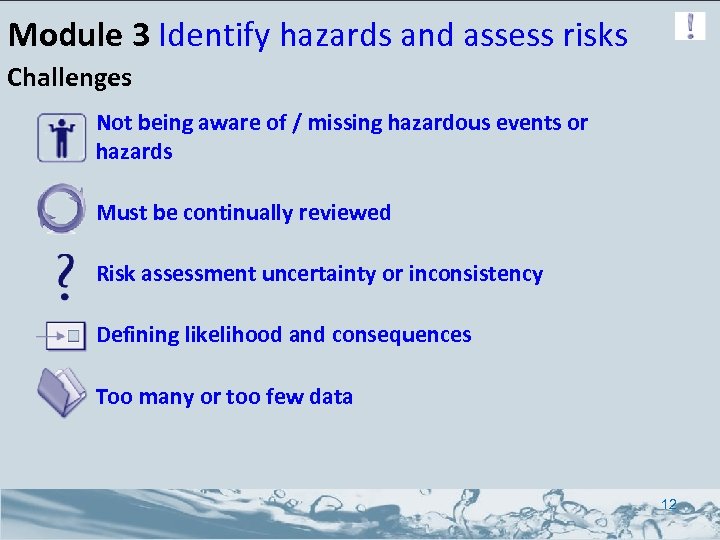 Module 3 Identify hazards and assess risks

!

Challenges

Not being aware of / missing hazardous events or hazards

Must be continually reviewed

?

Risk assessment uncertainty or inconsistency

Defining likelihood and consequences

Too many or too few data

12